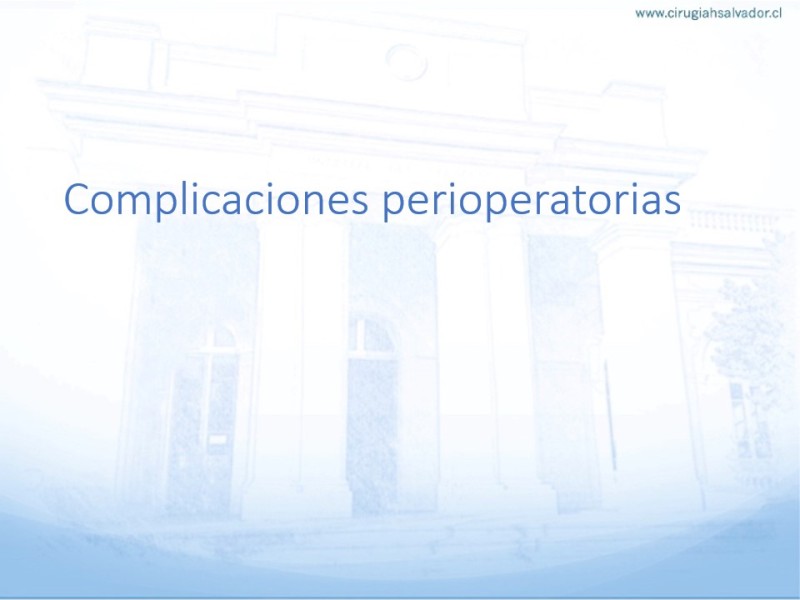 www.cirugiahsalvador.cl

Complicaciones perioperatorias